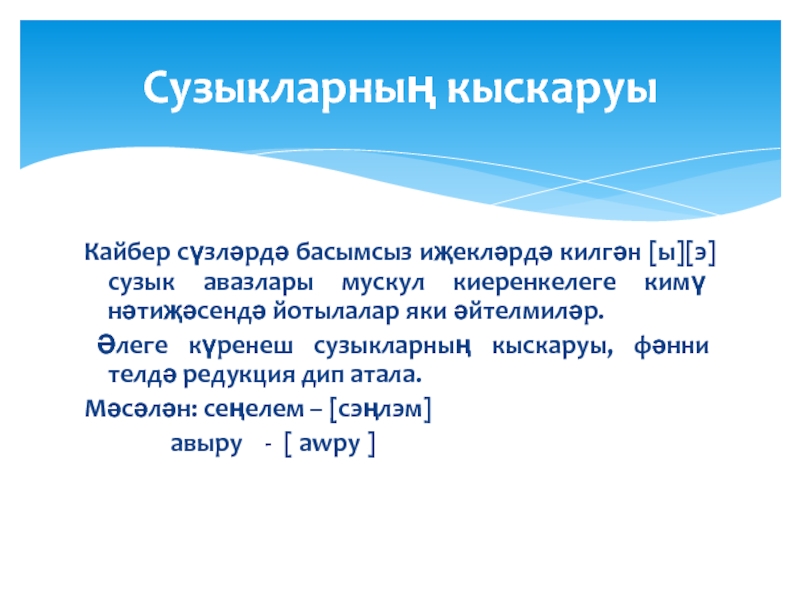 Сузыкларның кыскаруы

Кайбер сүзләрдә басымсыз иҗекләрдә килгән [ы][э] сузык авазлары мускул киеренкелеге кимү нәтиҗәсендә йотылалар яки әйтелмиләр.

Әлеге күренеш сузыкларның кыскаруы, фәнни телдә редукция дип атала.

Мәсәлән: сеңелем – [сэңлэм]

авыру - [ аwру ]